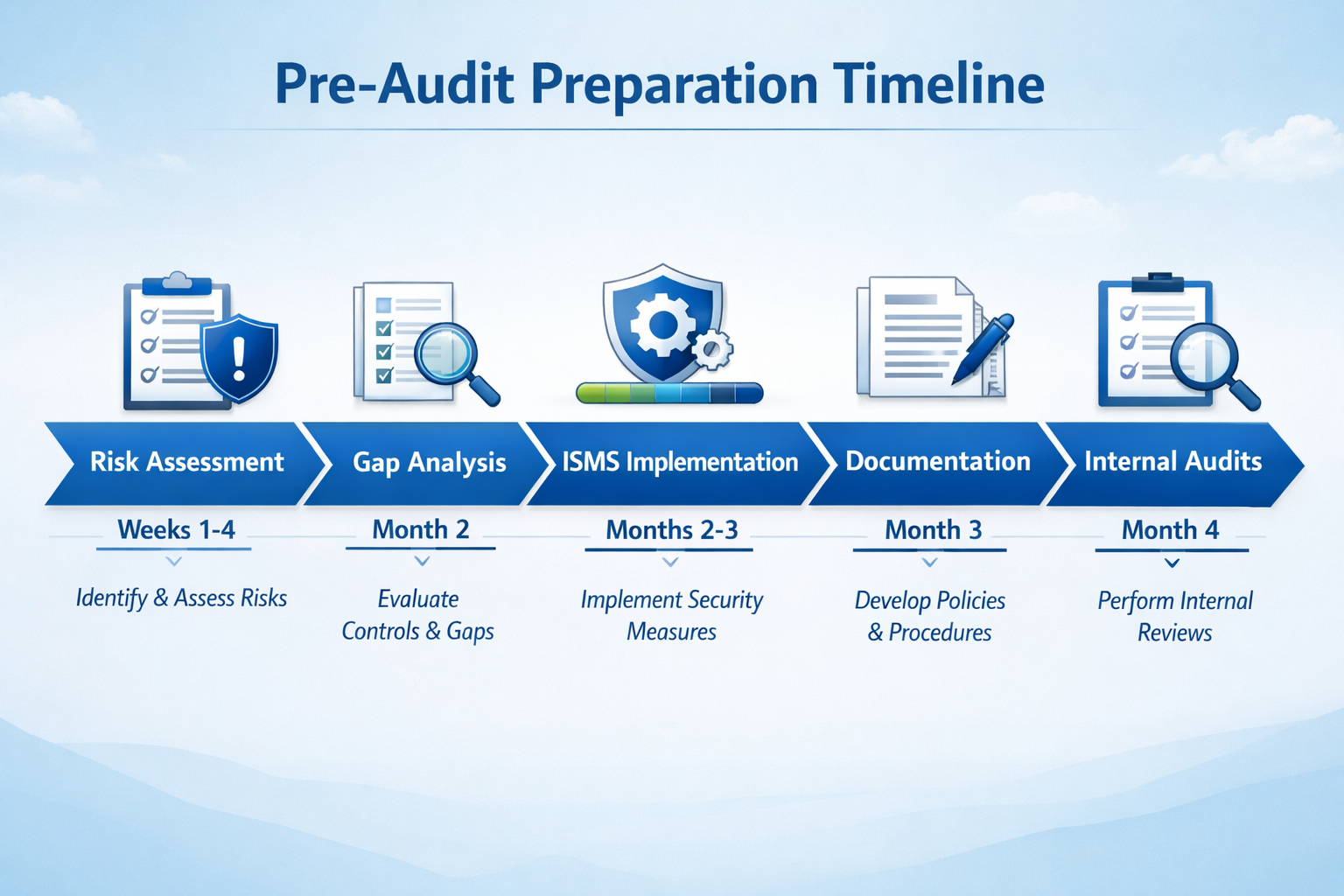 Pre-Audit Preparation Timeline

Risk Assessment
Weeks 1-4
Identify & Assess Risks

Gap Analysis
Month 2
Evaluate Controls & Gaps

ISMS Implementation
Months 2-3
Implement Security Measures

Documentation
Month 3
Develop Policies & Procedures

Internal Audits
Month 4
Perform Internal Reviews